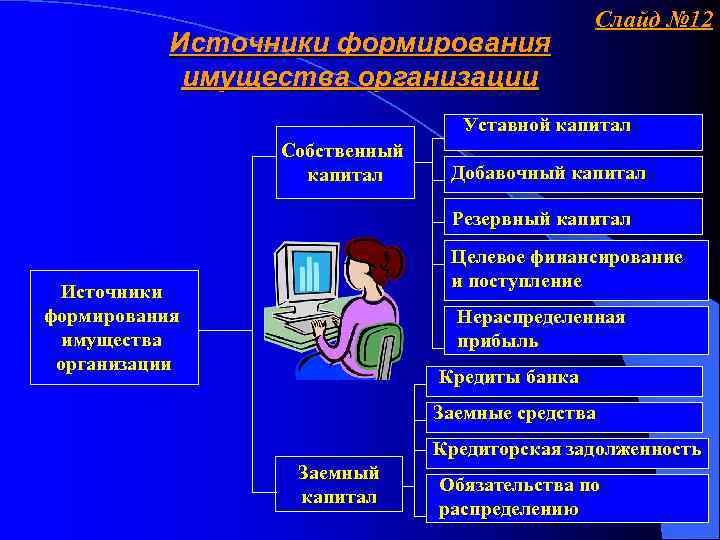 Слайд №12

Источники формирования имущества организации

Источники формирования имущества организации

Собственный капитал

Уставной капитал

Добавочный капитал

Резервный капитал

Целевое финансирование и поступление

Нераспределенная прибыль

Заемный капитал

Кредиты банка

Заемные средства

Кредиторская задолженность

Обязательства по распределению